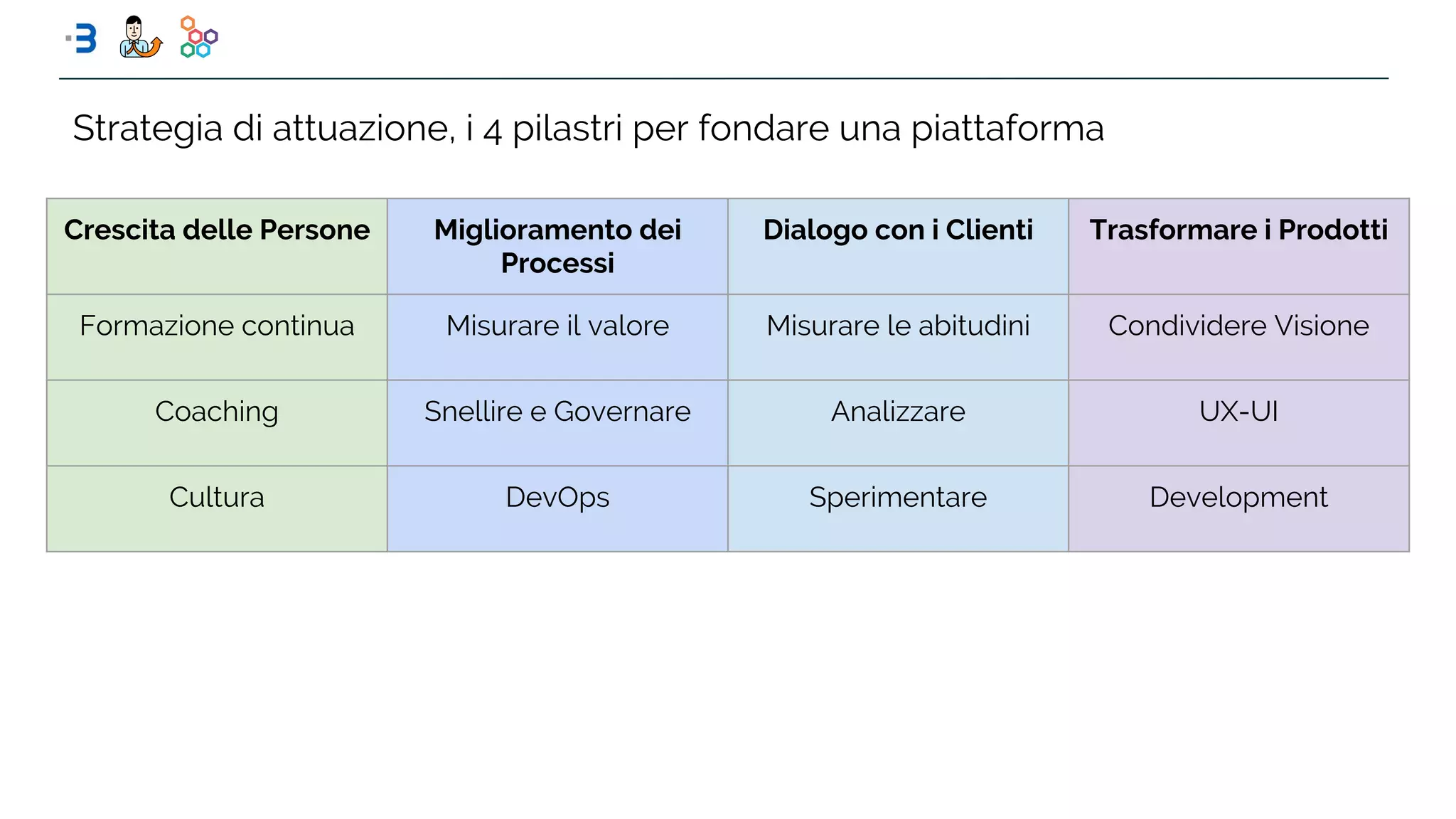 Strategia di attuazione, i 4 pilastri per fondare una piattaforma

| Crescita delle Persone | Miglioramento dei Processi | Dialogo con i Clienti | Trasformare i Prodotti |
|---|---|---|---|
| Formazione continua | Misurare il valore | Misurare le abitudini | Condividere Visione |
| Coaching | Snellire e Governare | Analizzare | UX-UI |
| Cultura | DevOps | Sperimentare | Development |